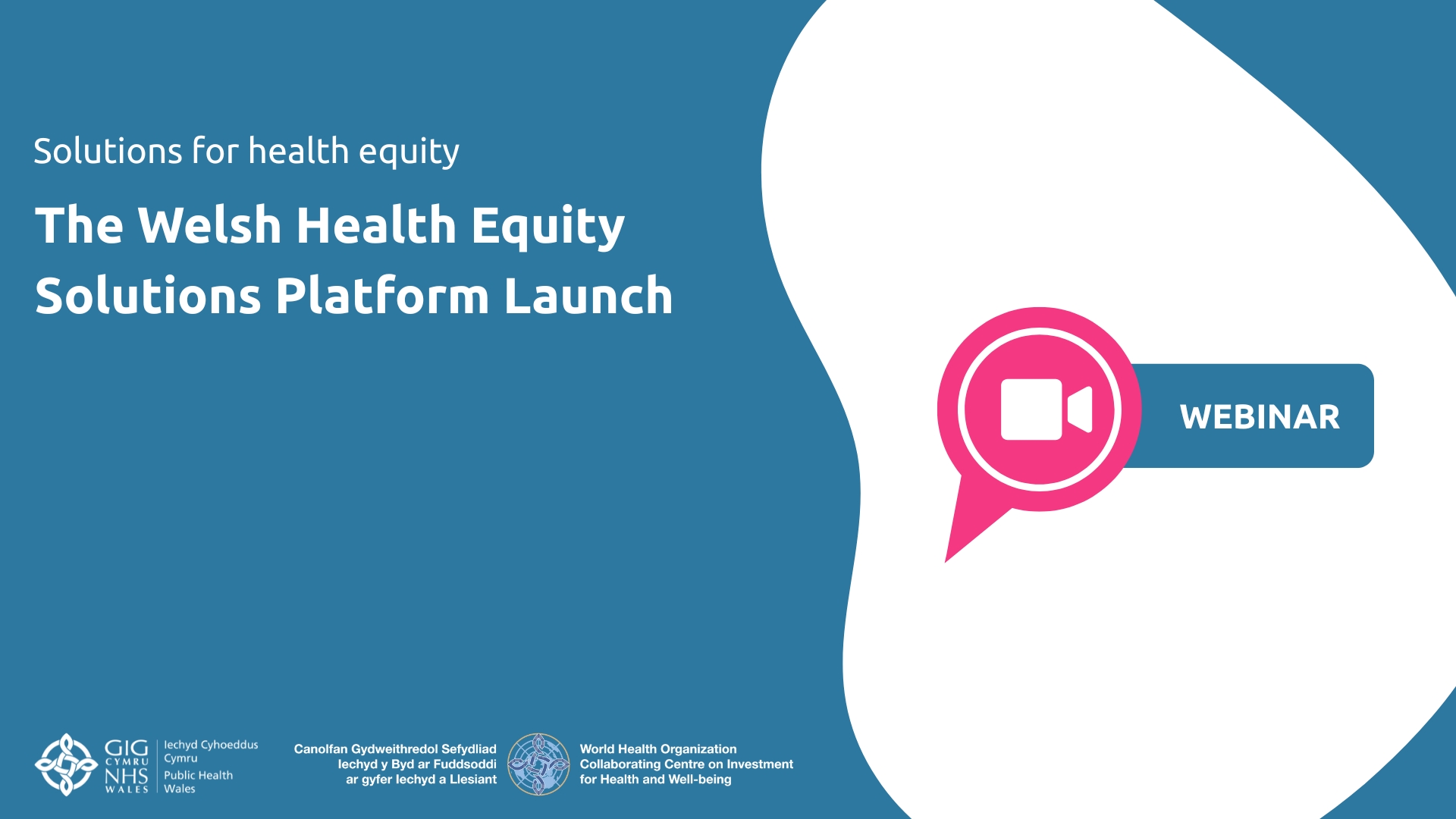 Solutions for health equity

The Welsh Health Equity Solutions Platform Launch

WEBINAR

GIG CYMRU NHS WALES

Iechyd Cyhoeddus Cymru
Public Health Wales

Canolfan Gydweithredol Sefydliad Iechyd y Byd ar Fuddsoddi ar gyfer Iechyd a Llesiant

World Health Organization Collaborating Centre on Investment for Health and Well-being